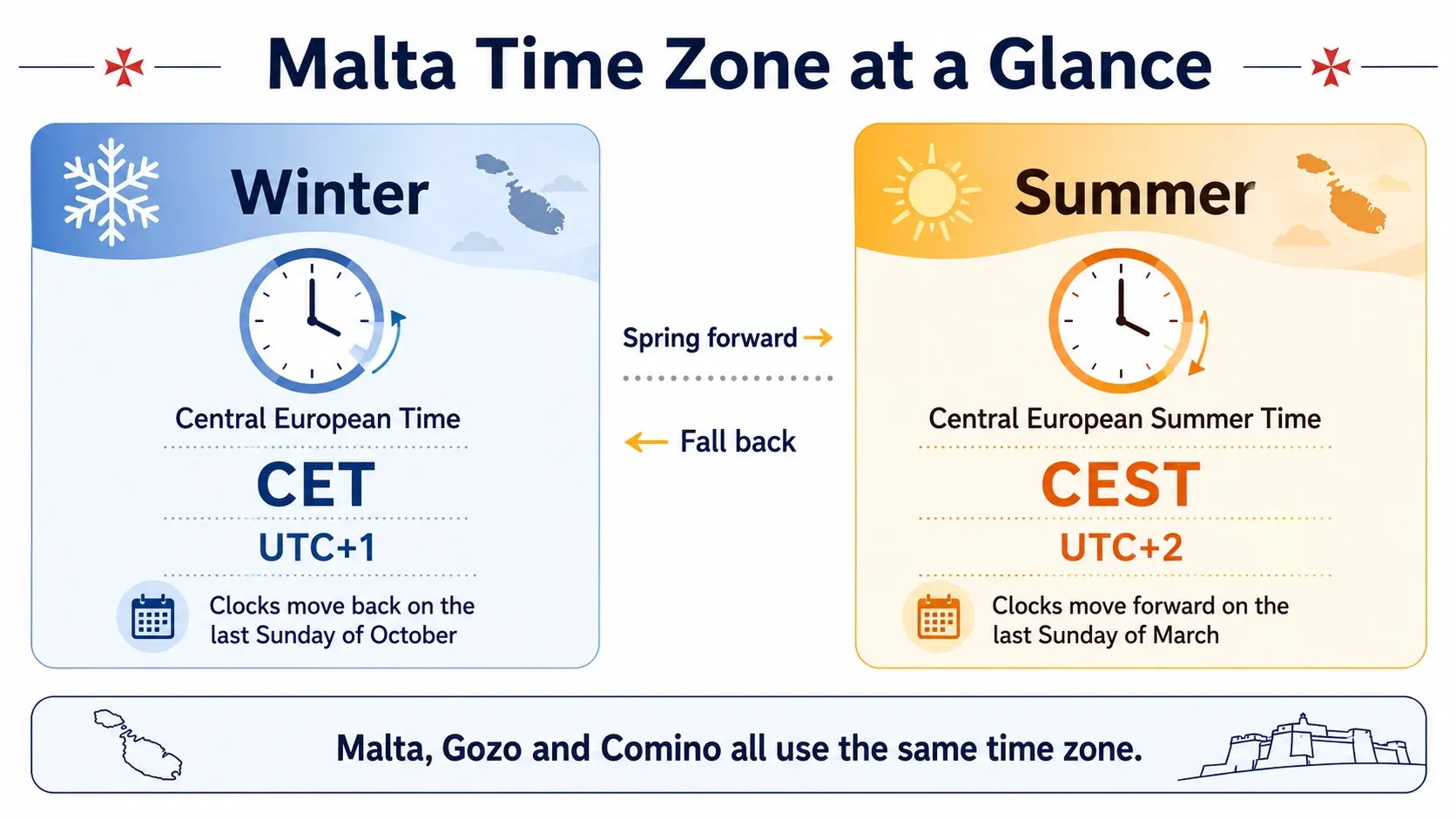 Malta Time Zone at a Glance

Winter

Central European Time

CET

UTC+1

Clocks move back on the last Sunday of October

Spring forward →

← Fall back

Summer

Central European Summer Time

CEST

UTC+2

Clocks move forward on the last Sunday of March

Malta, Gozo and Comino all use the same time zone.